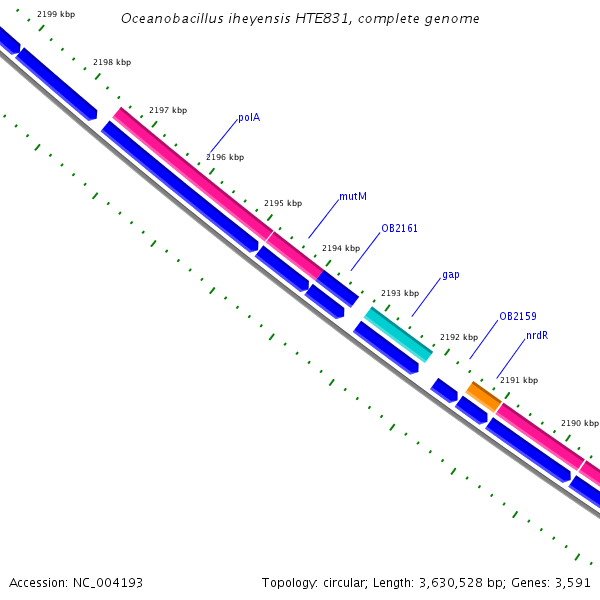 Oceanobacillus iheyensis HTE831, complete genome

2199 kbp

2198 kbp

2197 kbp

polA

2196 kbp

2195 kbp

mutM

OB2161

2194 kbp

gap

2193 kbp

OB2159

2192 kbp

nrdR

2191 kbp

2190 kbp

Accession: NC_004193

Topology: circular; Length: 3,630,528 bp; Genes: 3,591